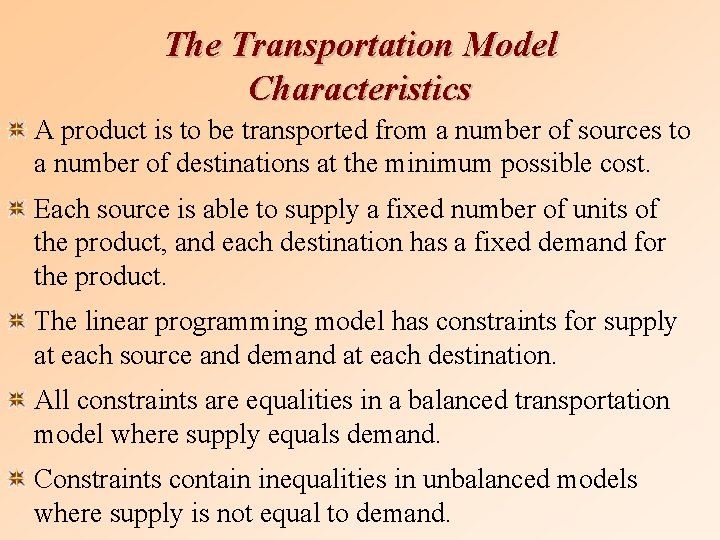 The Transportation Model
Characteristics

A product is to be transported from a number of sources to a number of destinations at the minimum possible cost.

Each source is able to supply a fixed number of units of the product, and each destination has a fixed demand for the product.

The linear programming model has constraints for supply at each source and demand at each destination.

All constraints are equalities in a balanced transportation model where supply equals demand.

Constraints contain inequalities in unbalanced models where supply is not equal to demand.